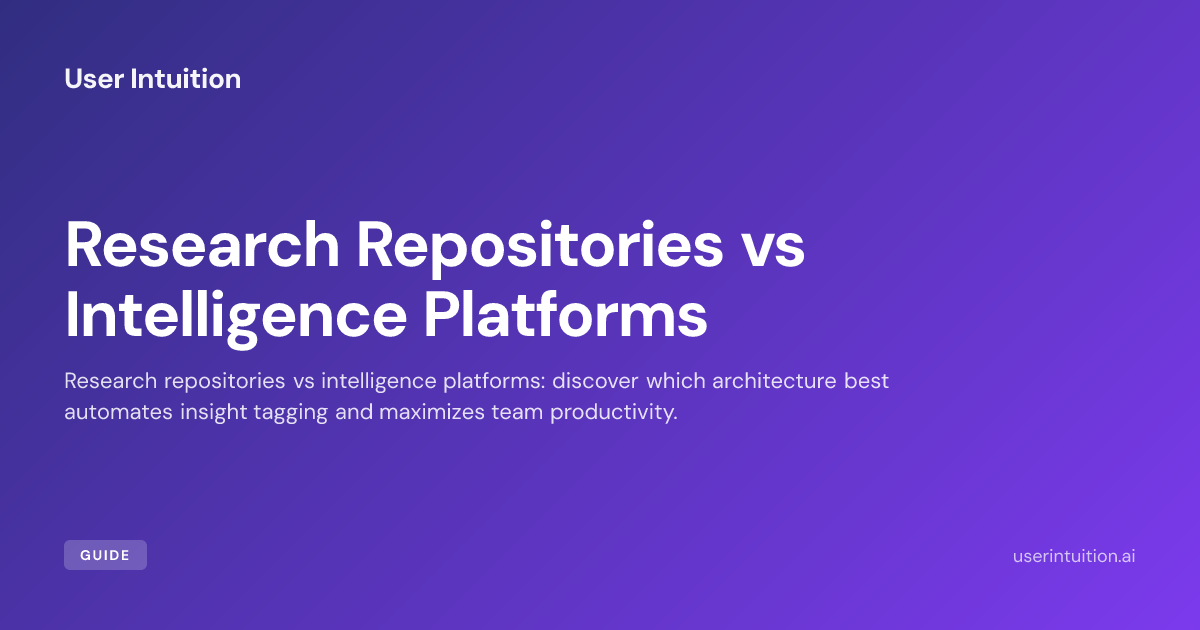 User Intuition

Research Repositories vs Intelligence Platforms

Research repositories vs intelligence platforms: discover which architecture best automates insight tagging and maximizes team productivity.

GUIDE

userintuition.ai